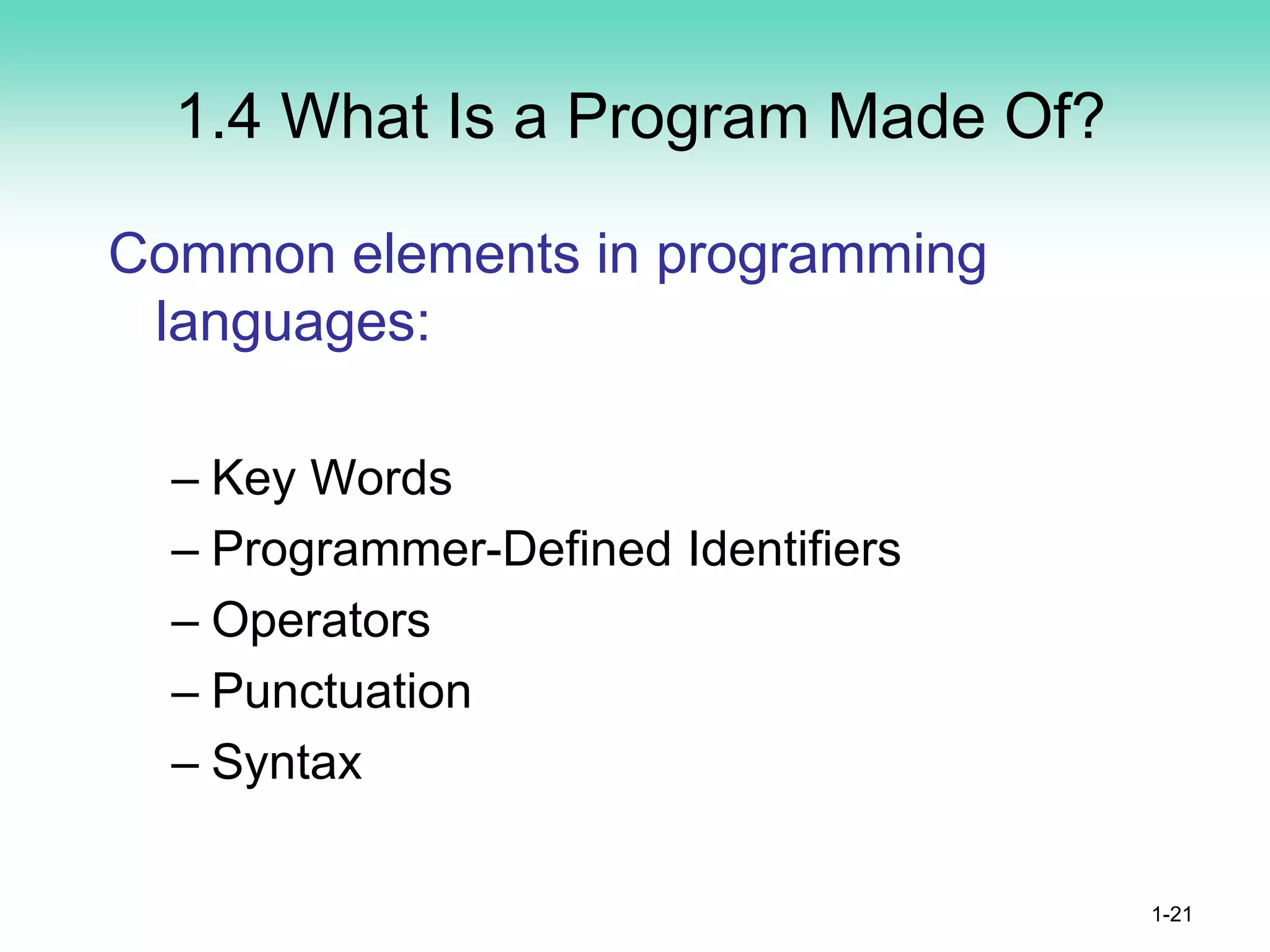 1.4 What Is a Program Made Of?

Common elements in programming languages:

– Key Words
– Programmer-Defined Identifiers
– Operators
– Punctuation
– Syntax

1-21